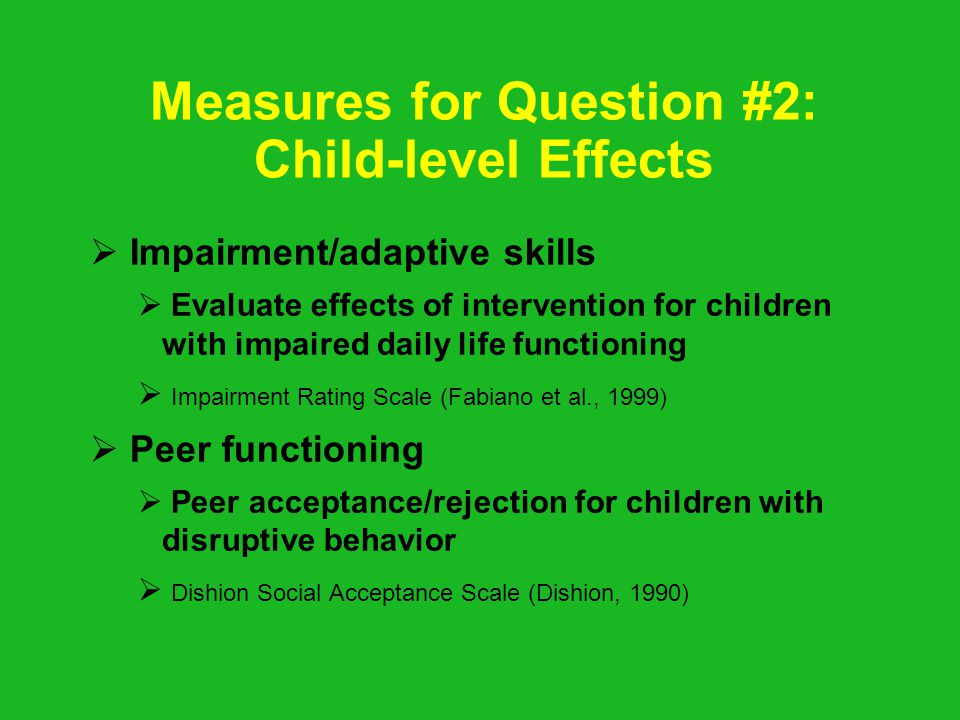 Measures for Question #2: Child-level Effects

➢ Impairment/adaptive skills

➢ Evaluate effects of intervention for children with impaired daily life functioning

➢ Impairment Rating Scale (Fabiano et al., 1999)

➢ Peer functioning

➢ Peer acceptance/rejection for children with disruptive behavior

➢ Dishion Social Acceptance Scale (Dishion, 1990)